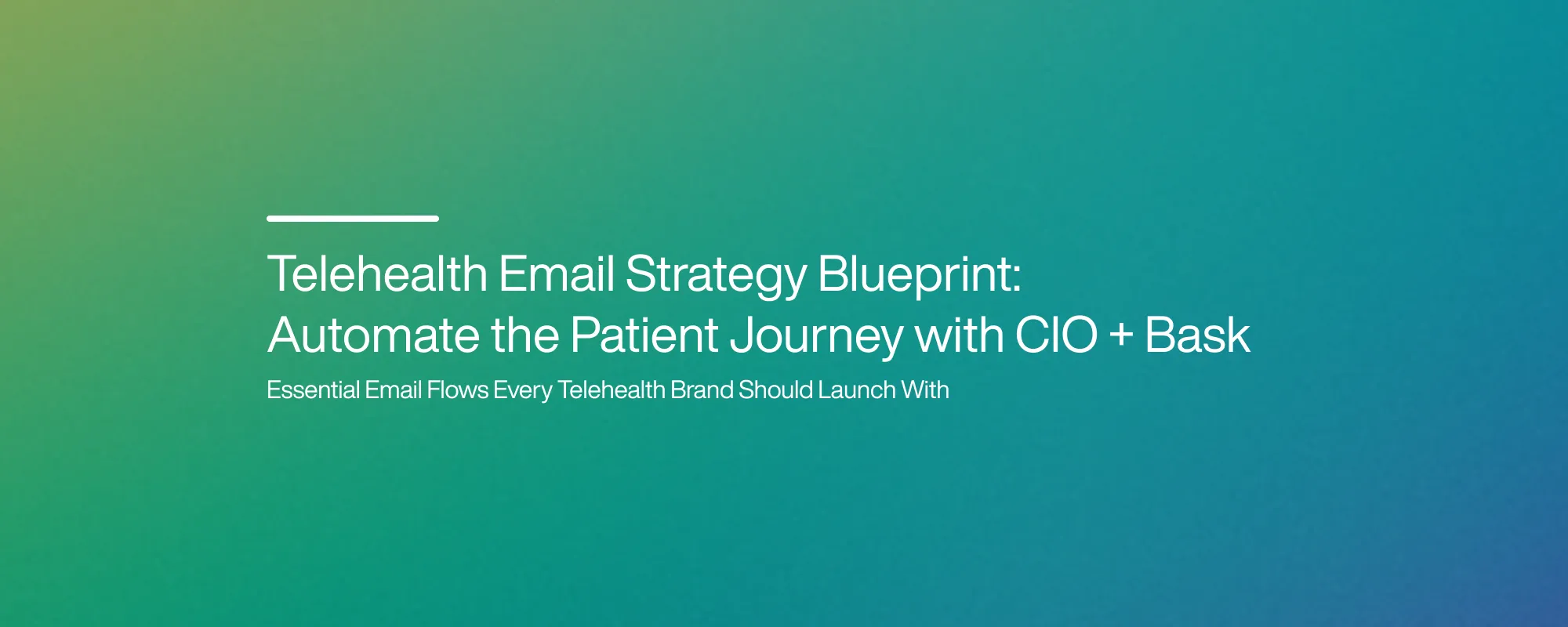 Telehealth Email Strategy Blueprint: Automate the Patient Journey with CIO + Bask

Essential Email Flows Every Telehealth Brand Should Launch With